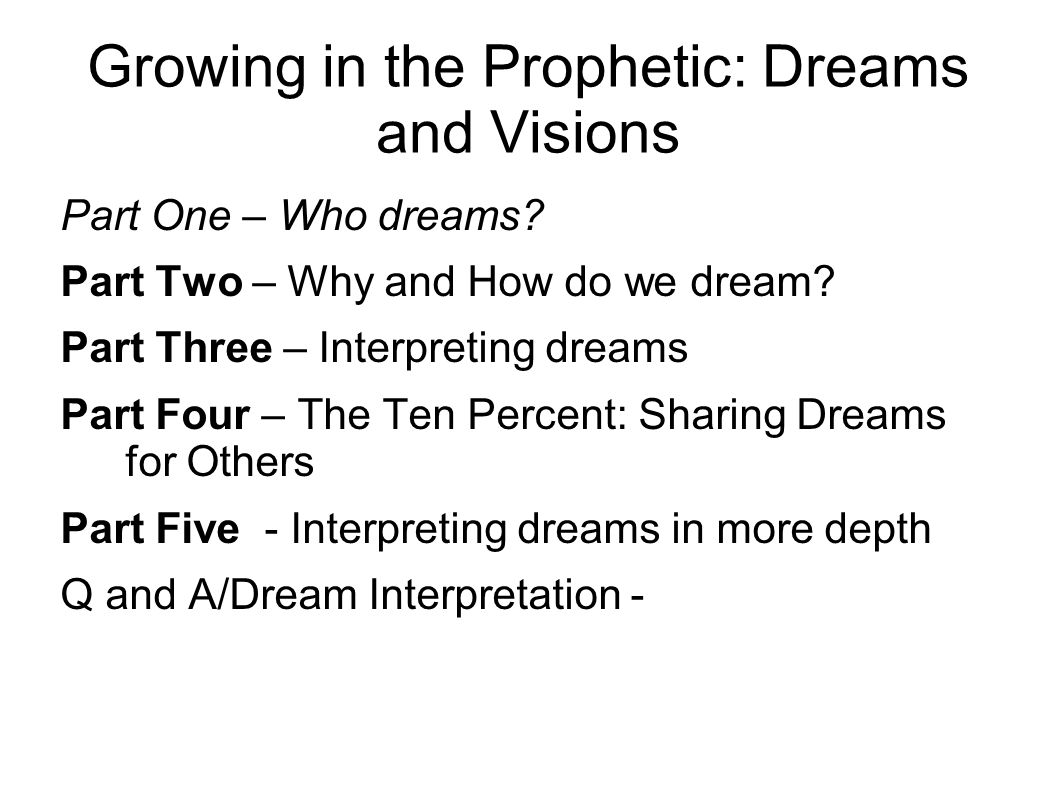 Growing in the Prophetic: Dreams and Visions

Part One – Who dreams?

Part Two – Why and How do we dream?

Part Three – Interpreting dreams

Part Four – The Ten Percent: Sharing Dreams for Others

Part Five - Interpreting dreams in more depth

Q and A/Dream Interpretation -